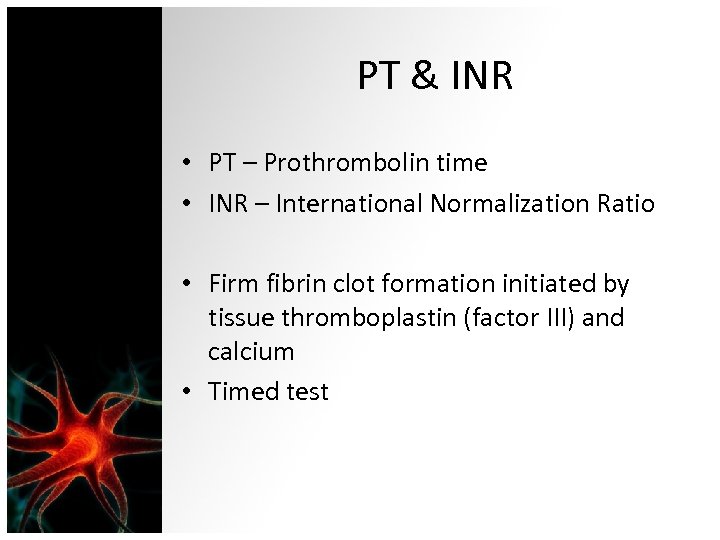 PT & INR

• PT – Prothrombolin time
• INR – International Normalization Ratio

• Firm fibrin clot formation initiated by tissue thromboplastin (factor III) and calcium
• Timed test